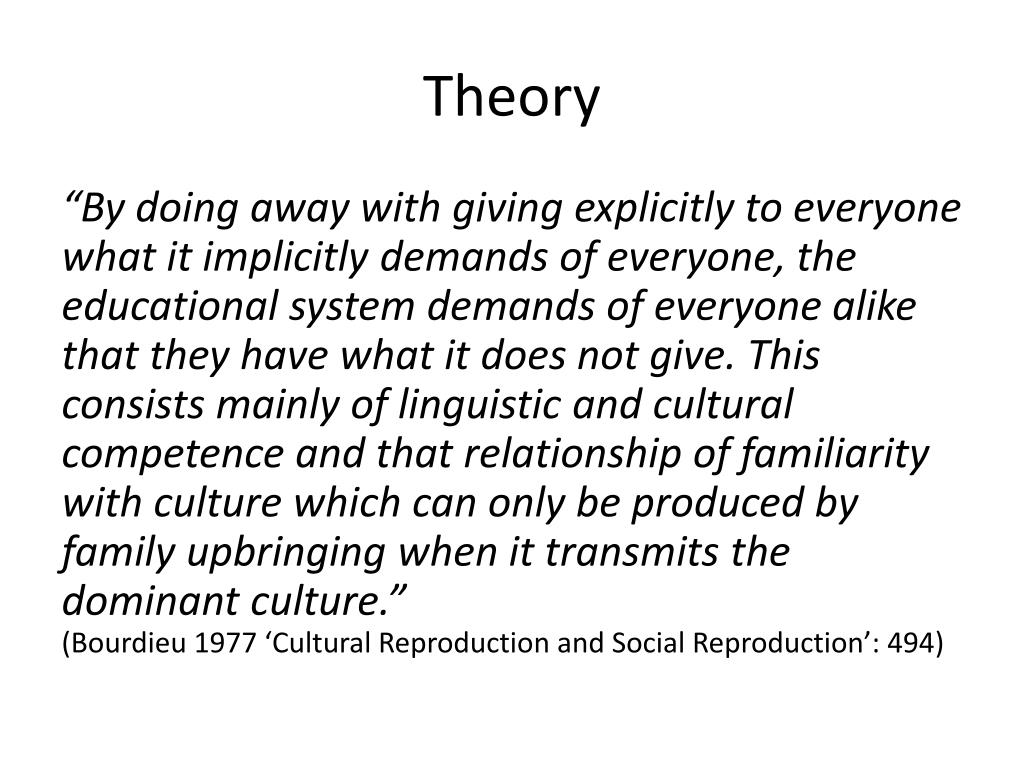 Theory

“By doing away with giving explicitly to everyone what it implicitly demands of everyone, the educational system demands of everyone alike that they have what it does not give. This consists mainly of linguistic and cultural competence and that relationship of familiarity with culture which can only be produced by family upbringing when it transmits the dominant culture.”
(Bourdieu 1977 ‘Cultural Reproduction and Social Reproduction’: 494)